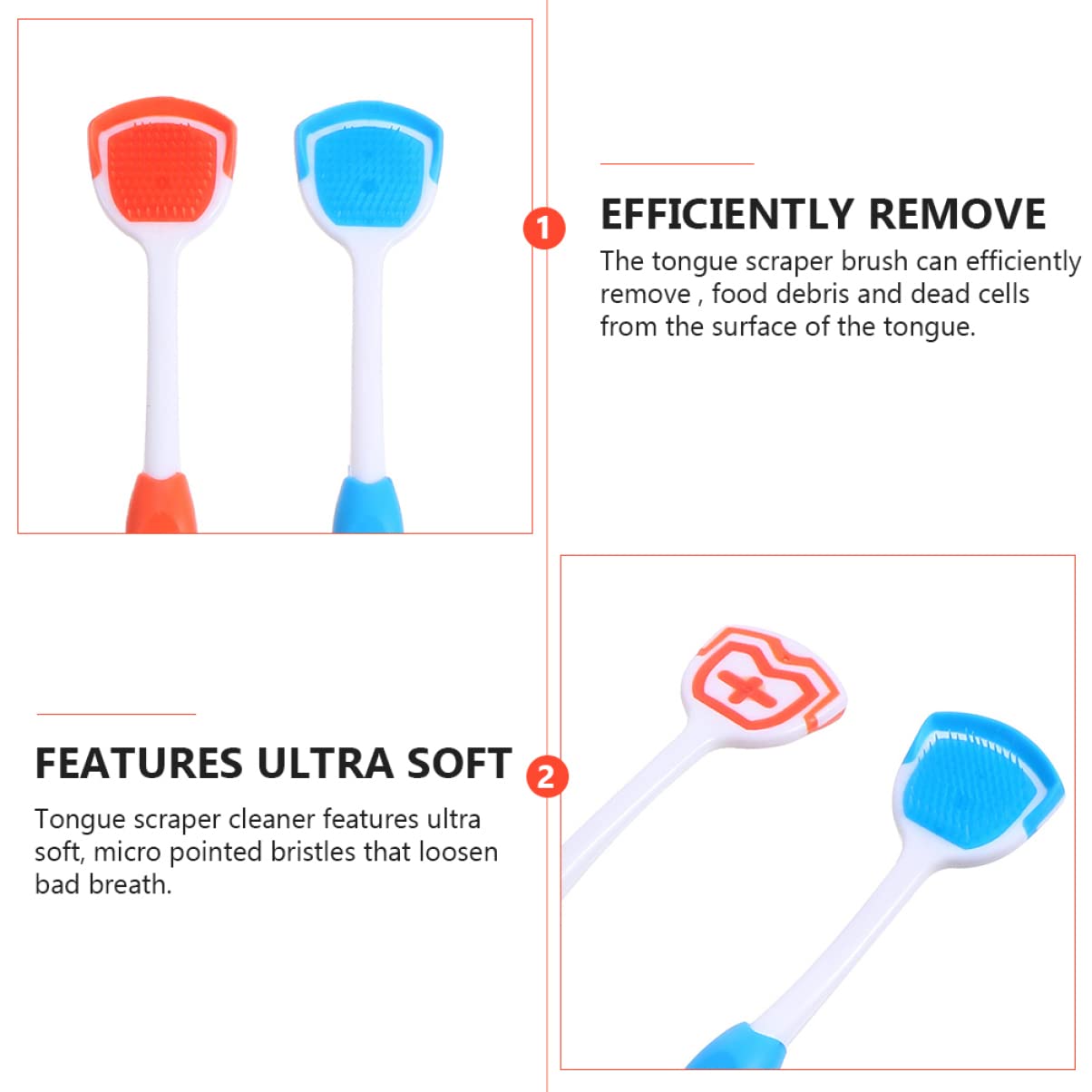 1

EFFICIENTLY REMOVE

The tongue scraper brush can efficiently remove , food debris and dead cells from the surface of the tongue.

FEATURES ULTRA SOFT

2

Tongue scraper cleaner features ultra soft, micro pointed bristles that loosen bad breath.